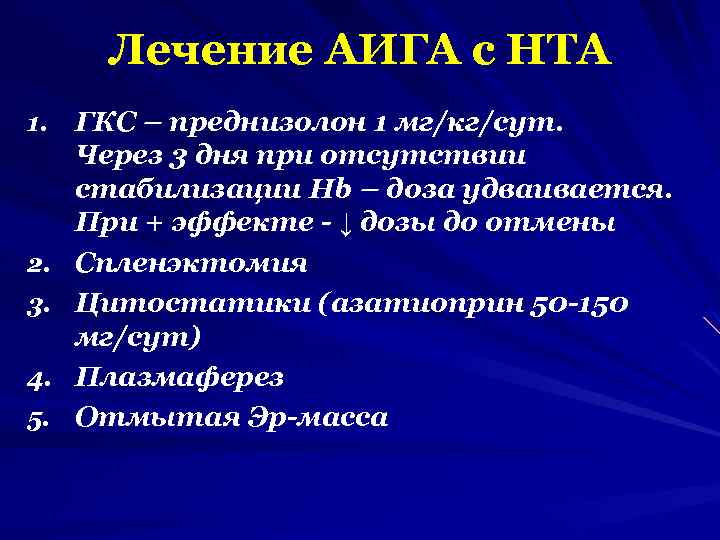 Лечение АИГА с НТА

1. ГКС – преднизолон 1 мг/кг/сут. Через 3 дня при отсутствии стабилизации Hb – доза удваивается. При + эффекте - ↓ дозы до отмены
2. Спленэктомия
3. Цитостатики (азатиоприн 50-150 мг/сут)
4. Плазмаферез
5. Отмытая Эр-масса